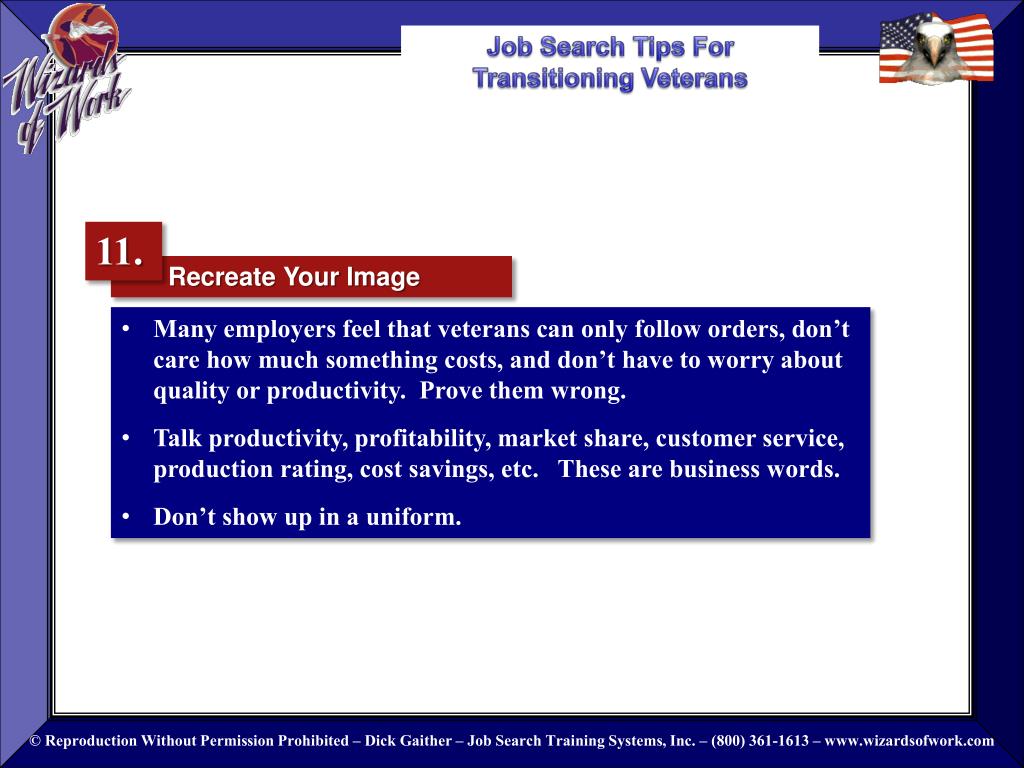 Wizards of Work

Job Search Tips For Transitioning Veterans

11.

Recreate Your Image

• Many employers feel that veterans can only follow orders, don’t care how much something costs, and don’t have to worry about quality or productivity. Prove them wrong.

• Talk productivity, profitability, market share, customer service, production rating, cost savings, etc. These are business words.

• Don’t show up in a uniform.

© Reproduction Without Permission Prohibited – Dick Gaither – Job Search Training Systems, Inc. – (800) 361-1613 – www.wizardsofwork.com